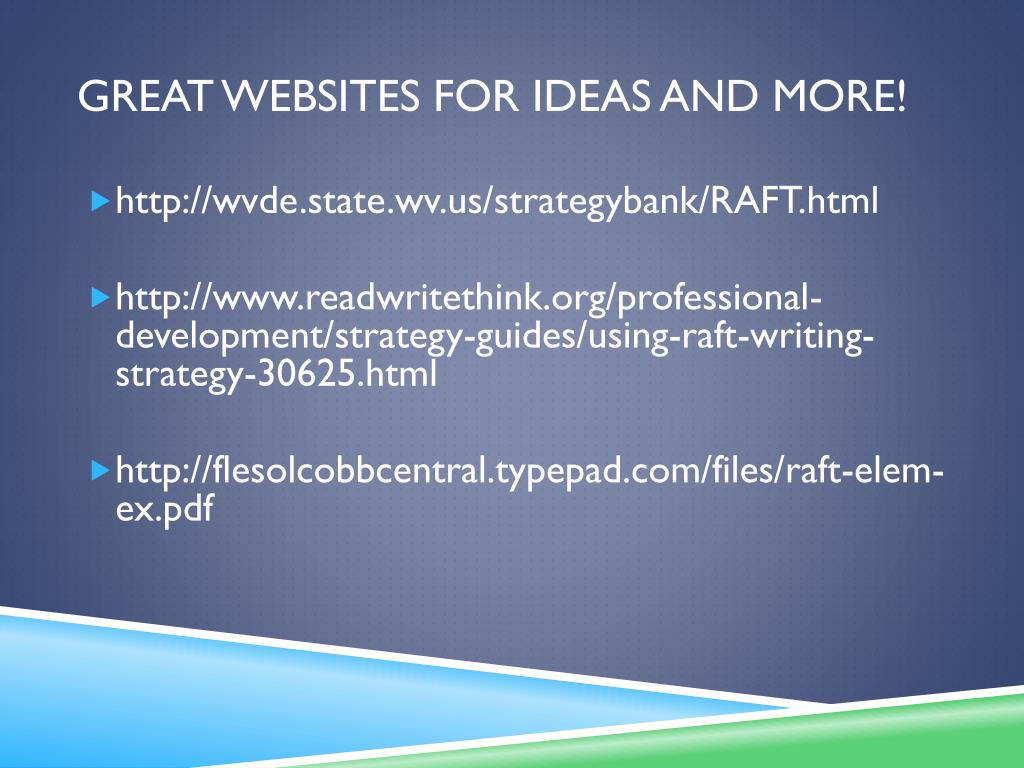 GREAT WEBSITES FOR IDEAS AND MORE!

http://wvde.state.wv.us/strategybank/RAFT.html

http://www.readwritethink.org/professional-development/strategy-guides/using-raft-writing-strategy-30625.html

http://flesolcobbcentral.typepad.com/files/raft-elem-ex.pdf